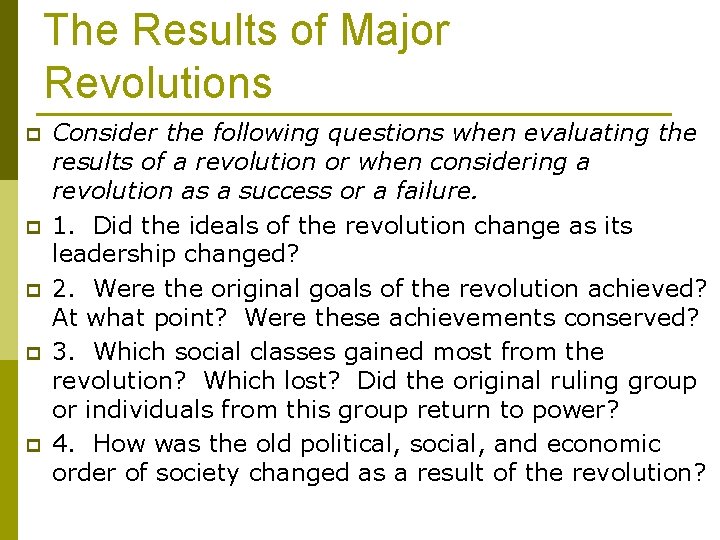 The Results of Major Revolutions

Consider the following questions when evaluating the results of a revolution or when considering a revolution as a success or a failure.

1. Did the ideals of the revolution change as its leadership changed?

2. Were the original goals of the revolution achieved? At what point? Were these achievements conserved?

3. Which social classes gained most from the revolution? Which lost? Did the original ruling group or individuals from this group return to power?

4. How was the old political, social, and economic order of society changed as a result of the revolution?